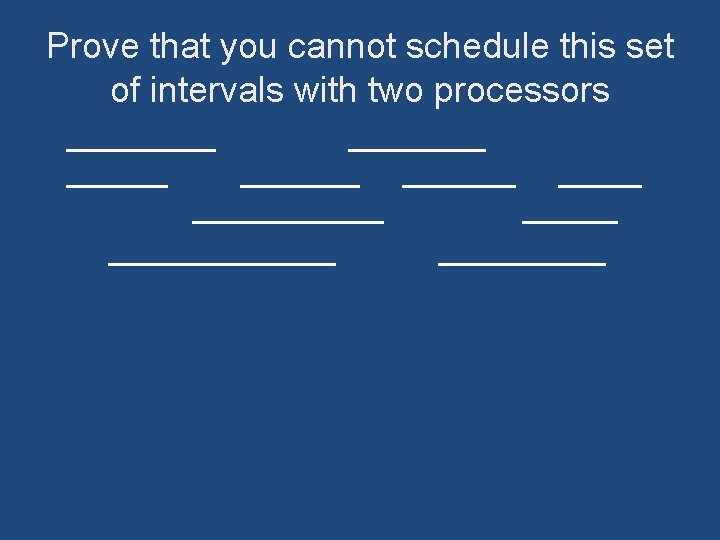 Prove that you cannot schedule this set of intervals with two processors